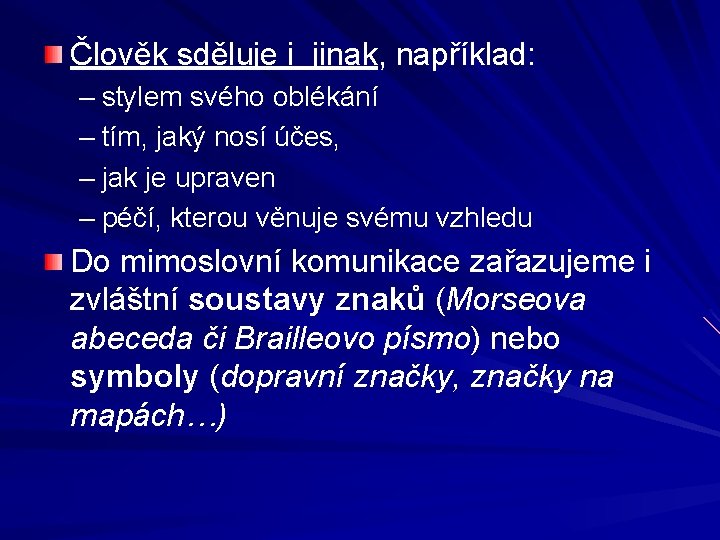 Člověk sděluje i  jinak, například:
– stylem svého oblékání
– tím, jaký nosí účes,
– jak je upraven
– péčí, kterou věnuje svému vzhledu

Do mimoslovní komunikace zařazujeme i zvláštní soustavy znaků (Morseova abeceda či Brailleovo písmo) nebo symboly (dopravní značky, značky na mapách…)